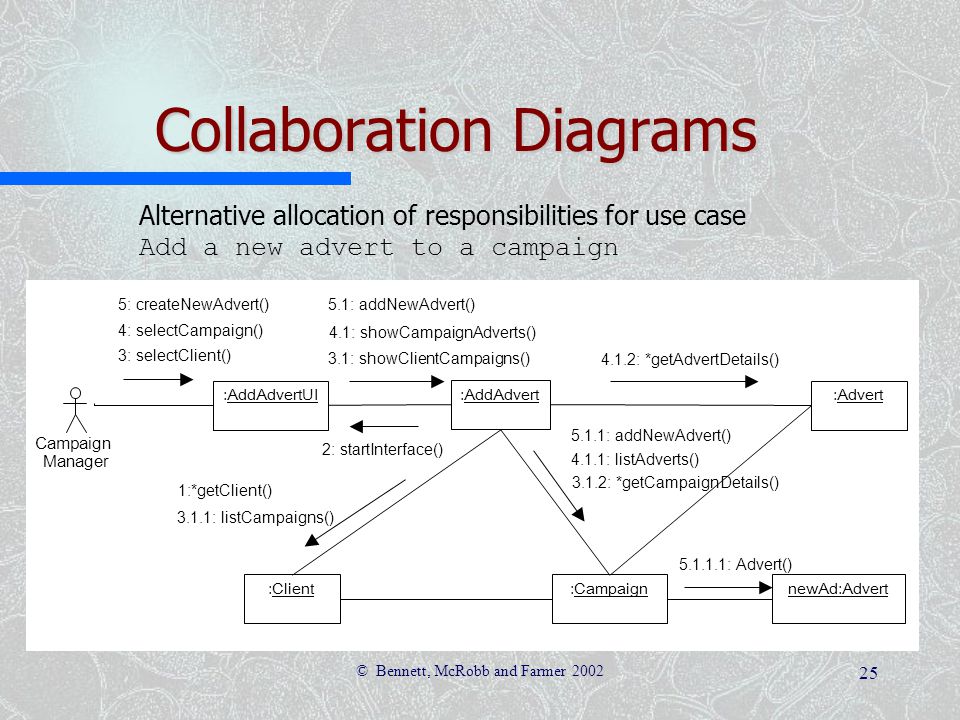 Collaboration Diagrams

Alternative allocation of responsibilities for use case
Add a new advert to a campaign

5: createNewAdvert()
4: selectCampaign()
3: selectClient()

5.1: addNewAdvert()
4.1: showCampaignAdverts()
3.1: showClientCampaigns()

4.1.2: *getAdvertDetails()

Campaign Manager

:AddAdvertUI

:AddAdvert

:Advert

2: startInterface()

5.1.1: addNewAdvert()
4.1.1: listAdverts()
3.1.2: *getCampaignDetails()

1:*getClient()
3.1.1: listCampaigns()

5.1.1.1: Advert()

:Client

:Campaign

newAd:Advert

© Bennett, McRobb and Farmer 2002

25